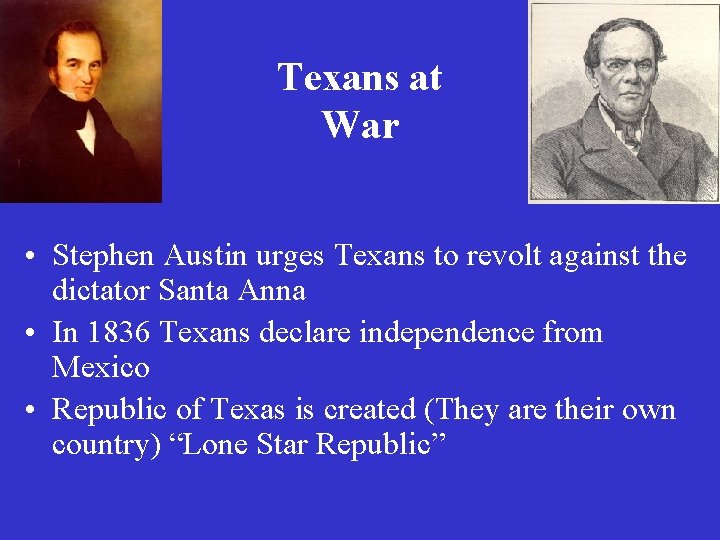 Texans at War

• Stephen Austin urges Texans to revolt against the dictator Santa Anna
• In 1836 Texans declare independence from Mexico
• Republic of Texas is created (They are their own country) “Lone Star Republic”